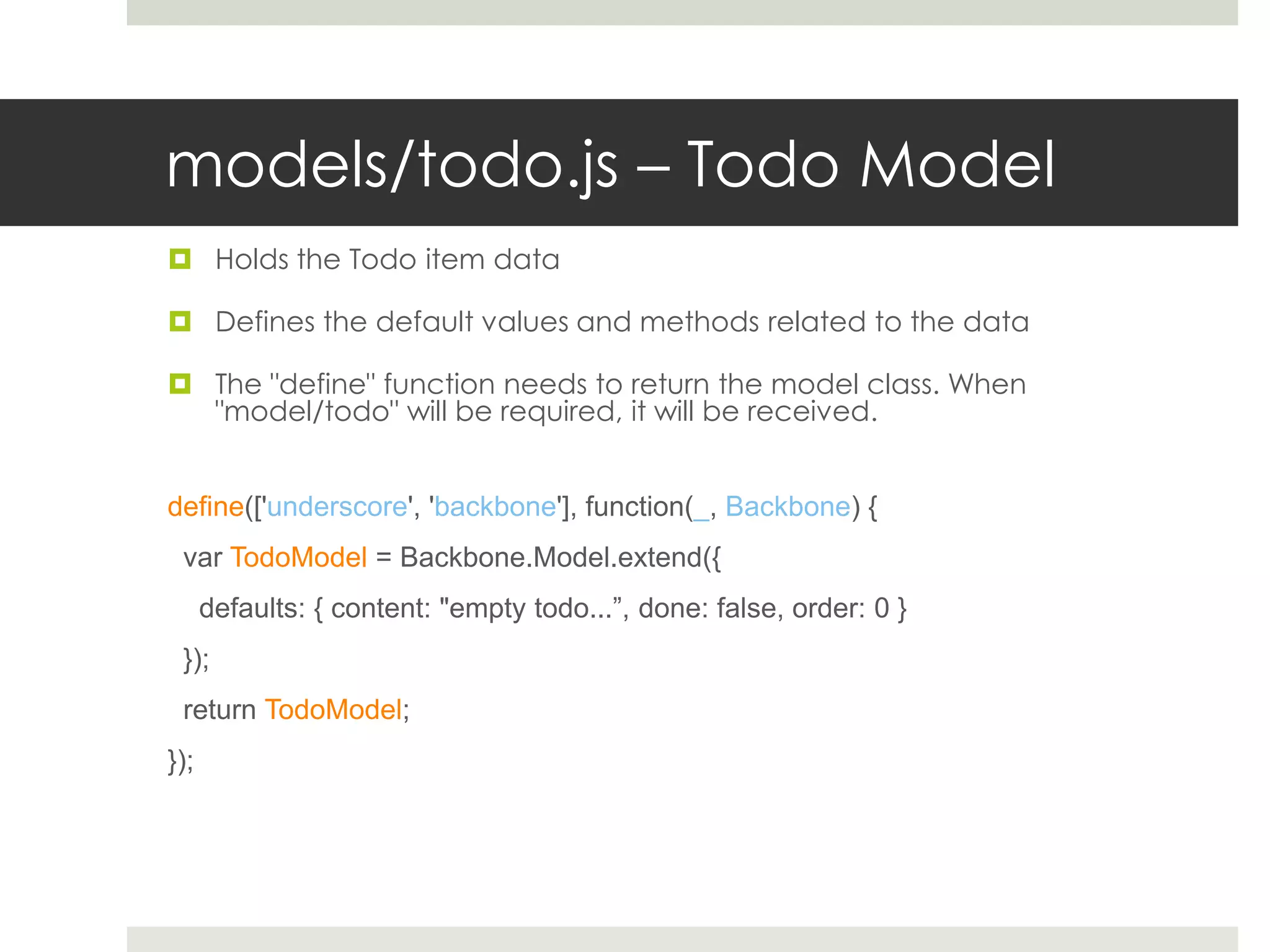 models/todo.js – Todo Model

Holds the Todo item data

Defines the default values and methods related to the data

The "define" function needs to return the model class. When "model/todo" will be required, it will be received.

define(['underscore', 'backbone'], function(_, Backbone) {
 var TodoModel = Backbone.Model.extend({
  defaults: { content: "empty todo...”, done: false, order: 0 }
 });
 return TodoModel;
});